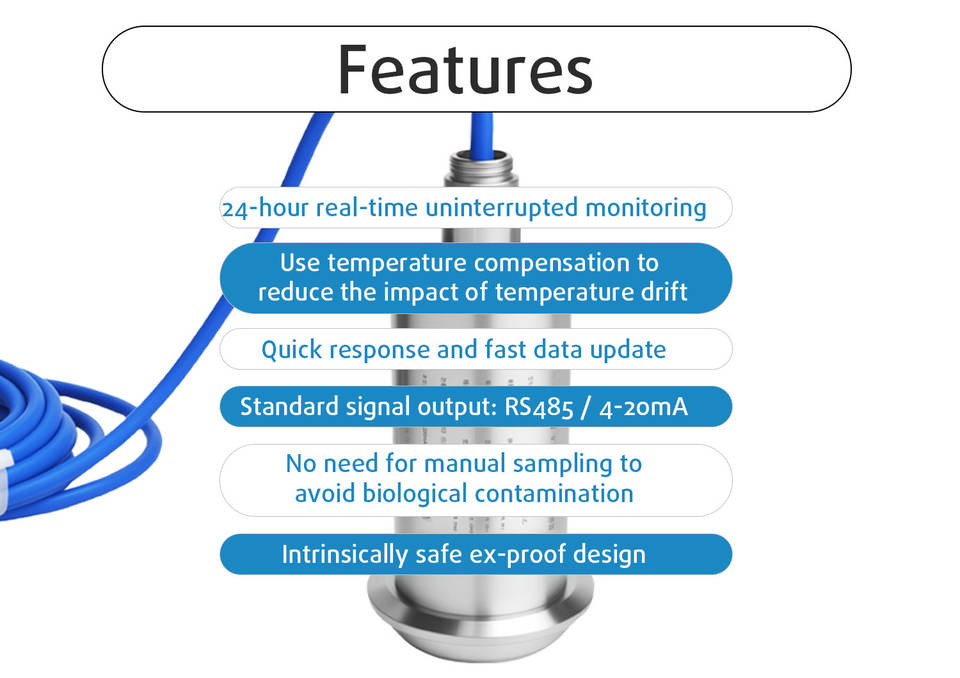 Features

24-hour real-time uninterrupted monitoring

Use temperature compensation to reduce the impact of temperature drift

Quick response and fast data update

Standard signal output: RS485 / 4-20mA

No need for manual sampling to avoid biological contamination

Intrinsically safe ex-proof design